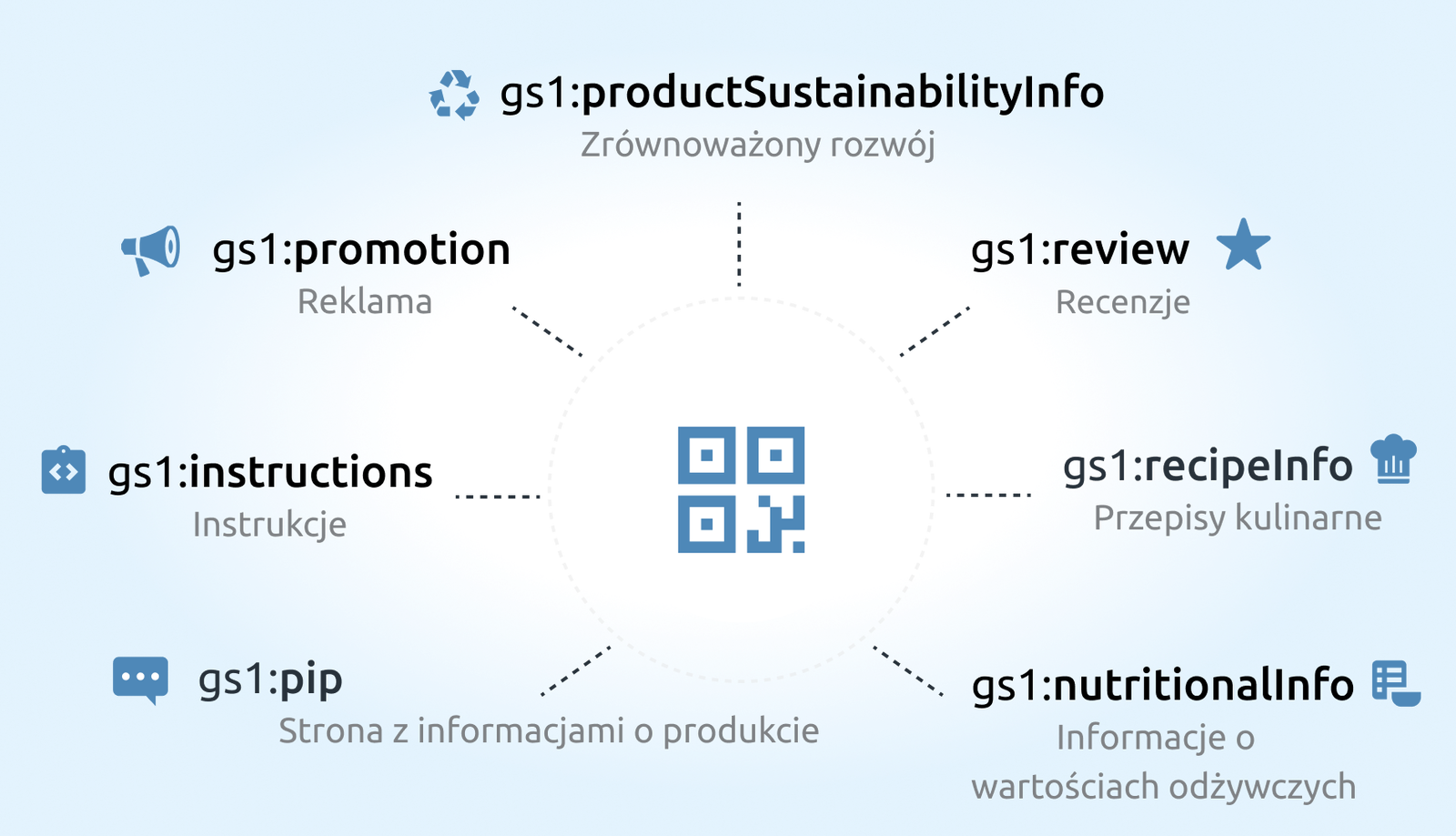 gs1:productSustainabilityInfo
Zrównoważony rozwój

gs1:promotion
Reklama

gs1:review
Recenzje

gs1:instructions
Instrukcje

gs1:recipeInfo
Przepisy kulinarne

gs1:pip
Strona z informacjami o produkcie

gs1:nutritionalInfo
Informacje o wartościach odżywczych